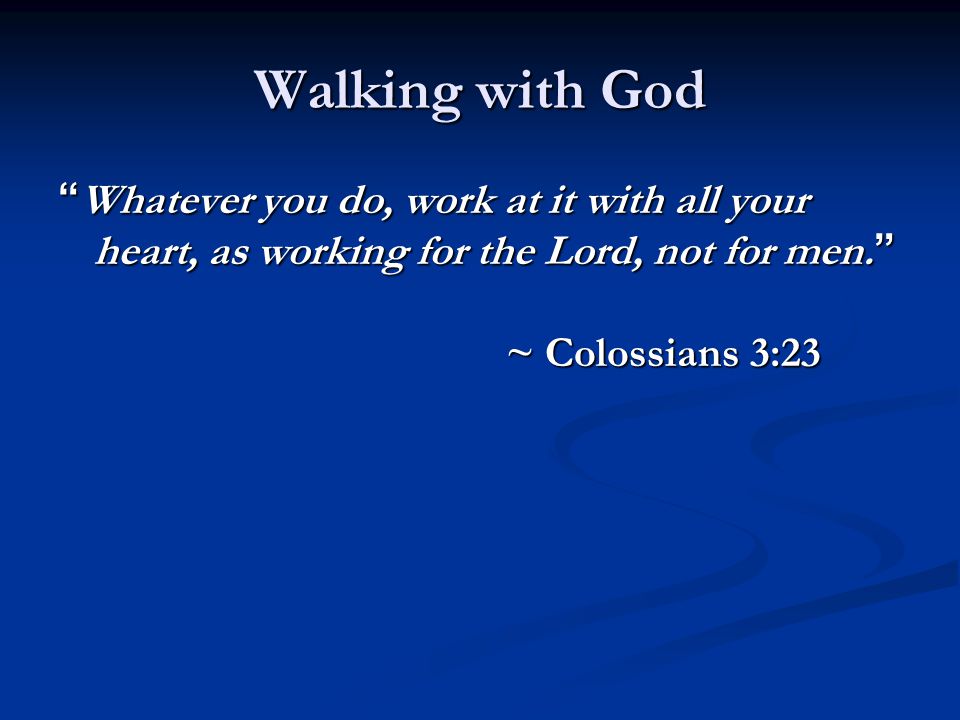 Walking with God

“Whatever you do, work at it with all your heart, as working for the Lord, not for men.”

~ Colossians 3:23